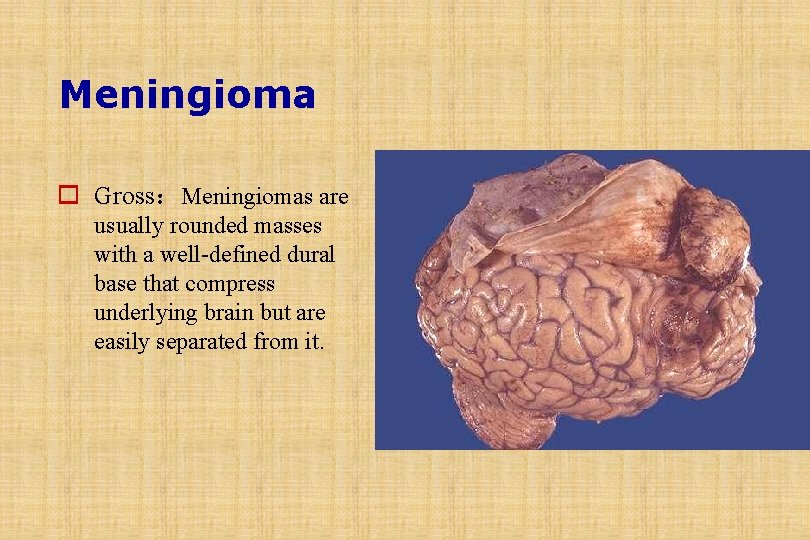 Meningioma

Gross： Meningiomas are usually rounded masses with a well-defined dural base that compress underlying brain but are easily separated from it.